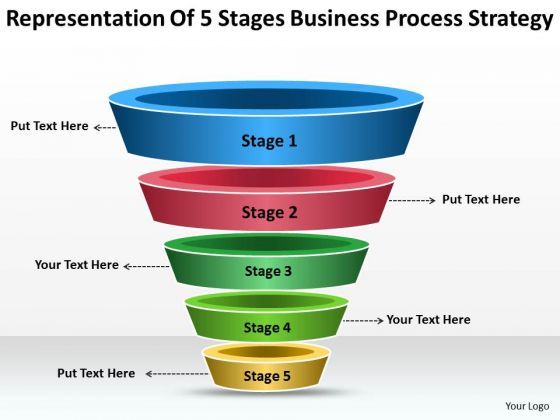 Representation Of 5 Stages Business Process Strategy

Put Text Here

Stage 1

Stage 2

Put Text Here

Your Text Here

Stage 3

Stage 4

Your Text Here

Put Text Here

Stage 5

Your Logo